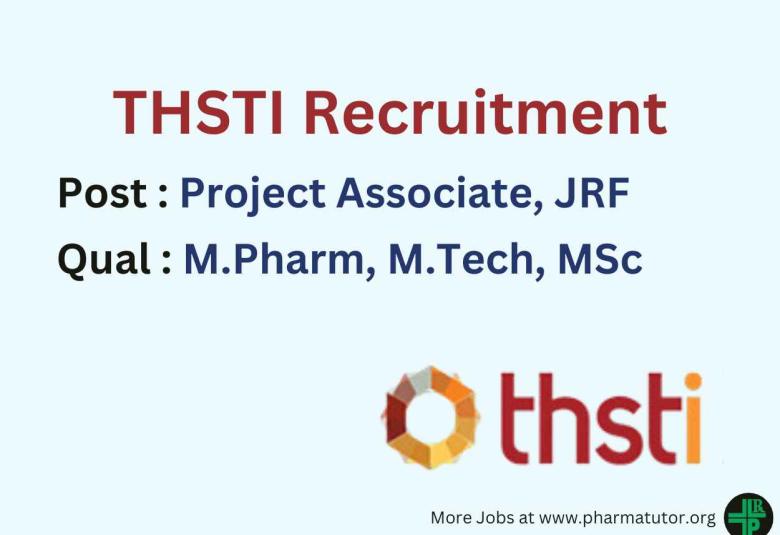 THSTI Recruitment

Post : Project Associate, JRF

Qual : M.Pharm, M.Tech, MSc

thsti

More Jobs at www.pharmatutor.org